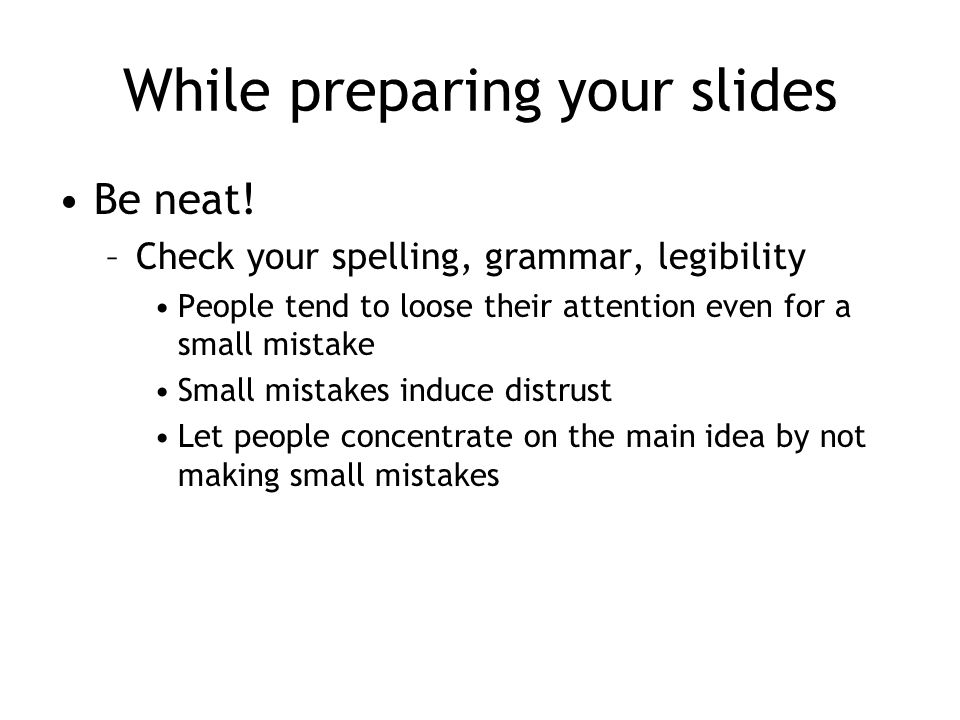 While preparing your slides

• Be neat!
– Check your spelling, grammar, legibility
• People tend to loose their attention even for a small mistake
• Small mistakes induce distrust
• Let people concentrate on the main idea by not making small mistakes